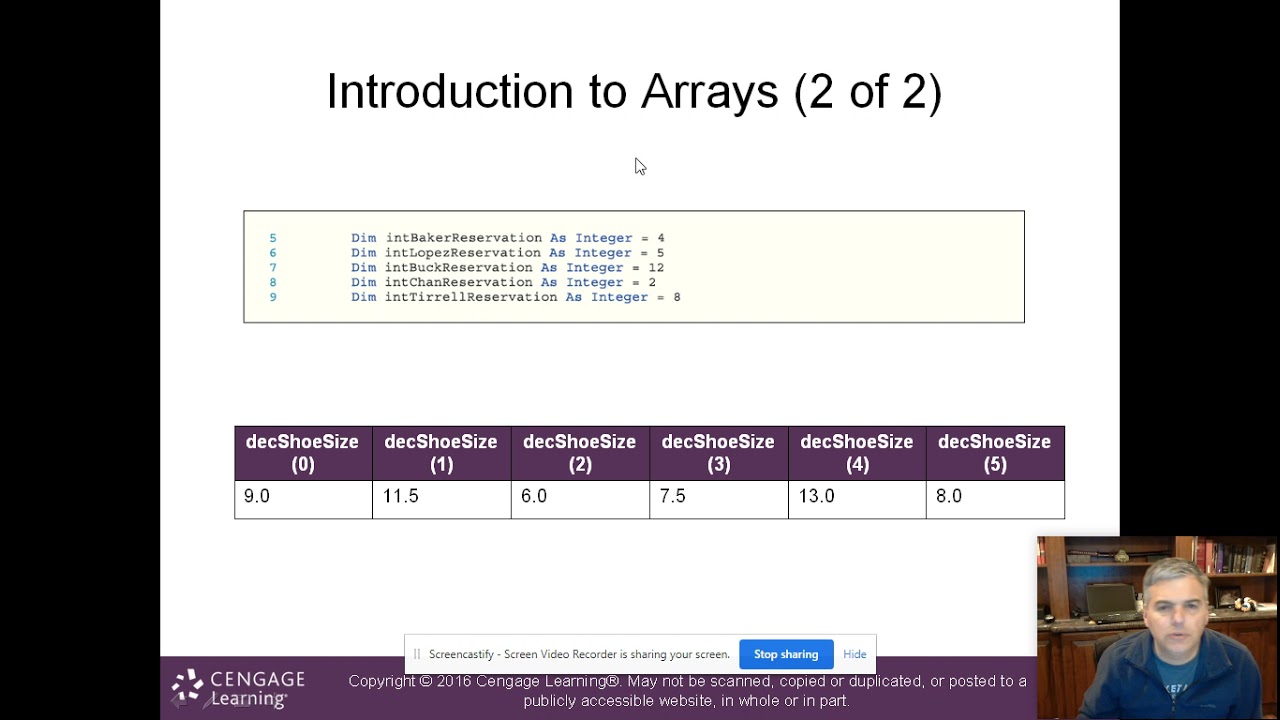 Introduction to Arrays (2 of 2)

5 Dim intBakerReservation As Integer = 4
6 Dim intLopezReservation As Integer = 5
7 Dim intBuckReservation As Integer = 12
8 Dim intChanReservation As Integer = 2
9 Dim intTirrellReservation As Integer = 8

| decShoeSize (0) | decShoeSize (1) | decShoeSize (2) | decShoeSize (3) | decShoeSize (4) | decShoeSize (5) |
|---|---|---|---|---|---|
| 9.0 | 11.5 | 6.0 | 7.5 | 13.0 | 8.0 |

Screencastify - Screen Video Recorder is sharing your screen. Stop sharing Hide

CENGAGE Learning

Copyright © 2016 Cengage Learning®. May not be scanned, copied or duplicated, or posted to a publicly accessible website, in whole or in part.